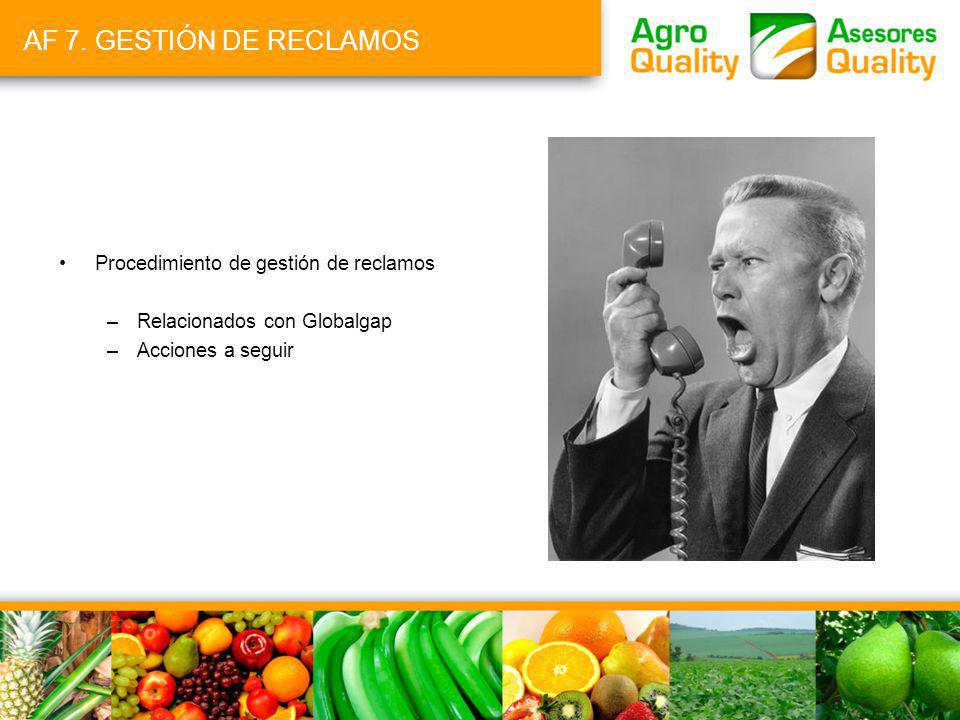 AF 7. GESTIÓN DE RECLAMOS

Agro Quality

Asesores Quality

• Procedimiento de gestión de reclamos
– Relacionados con Globalgap
– Acciones a seguir